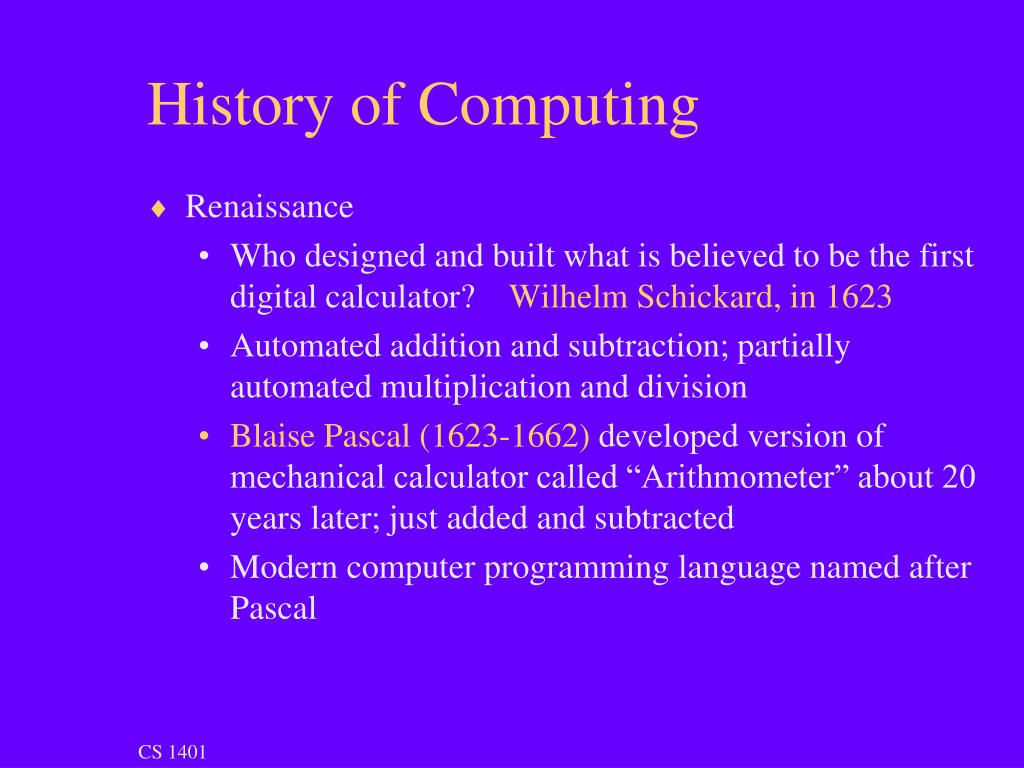 History of Computing

♦ Renaissance

• Who designed and built what is believed to be the first digital calculator? Wilhelm Schickard, in 1623

• Automated addition and subtraction; partially automated multiplication and division

• Blaise Pascal (1623-1662) developed version of mechanical calculator called “Arithmometer” about 20 years later; just added and subtracted

• Modern computer programming language named after Pascal

CS 1401